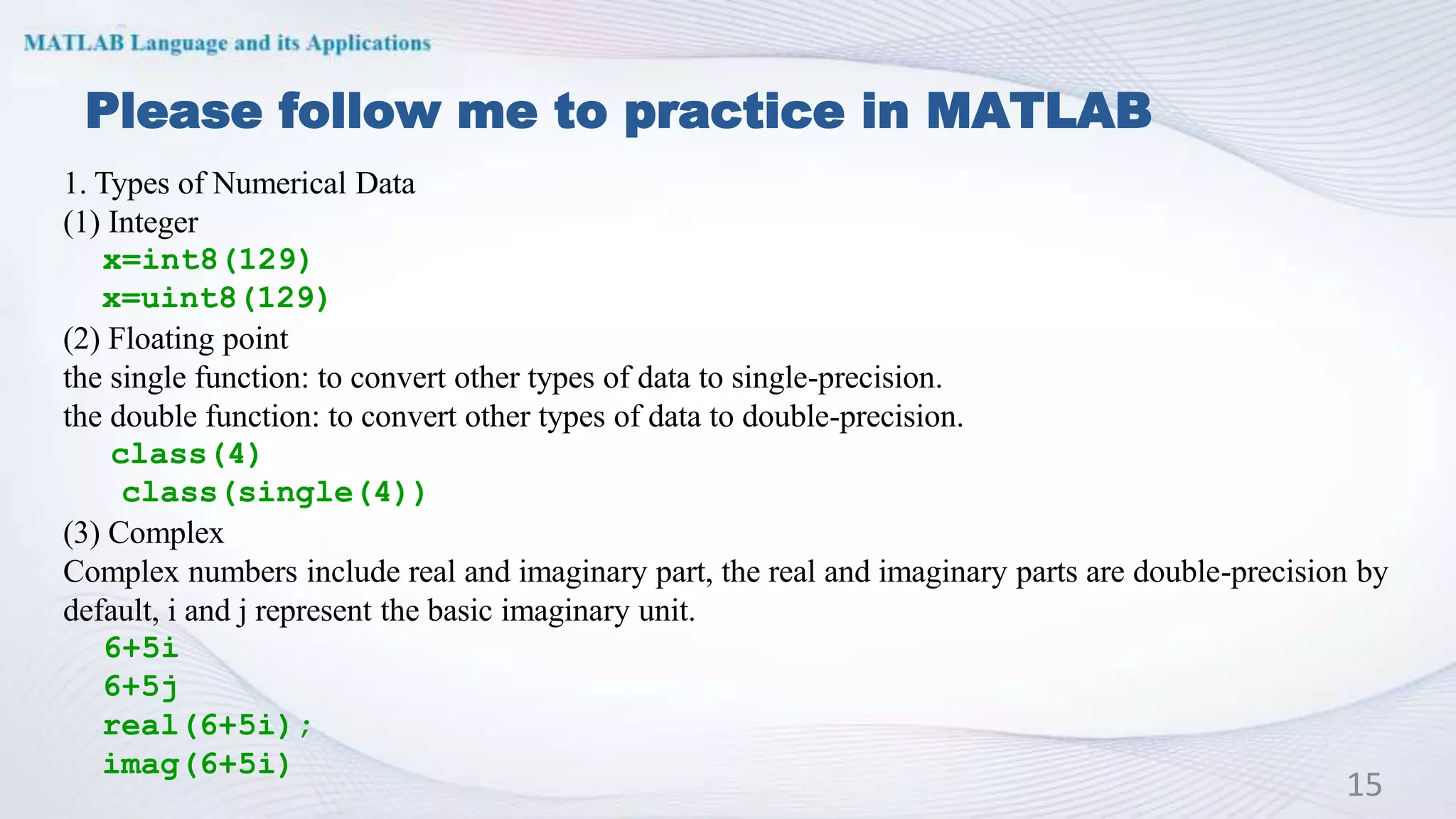 MATLAB Language and its Applications

Please follow me to practice in MATLAB

1. Types of Numerical Data
(1) Integer
x=int8(129)
x=uint8(129)
(2) Floating point
the single function: to convert other types of data to single-precision.
the double function: to convert other types of data to double-precision.
class(4)
class(single(4))
(3) Complex
Complex numbers include real and imaginary part, the real and imaginary parts are double-precision by default, i and j represent the basic imaginary unit.
6+5i
6+5j
real(6+5i);
imag(6+5i)

15